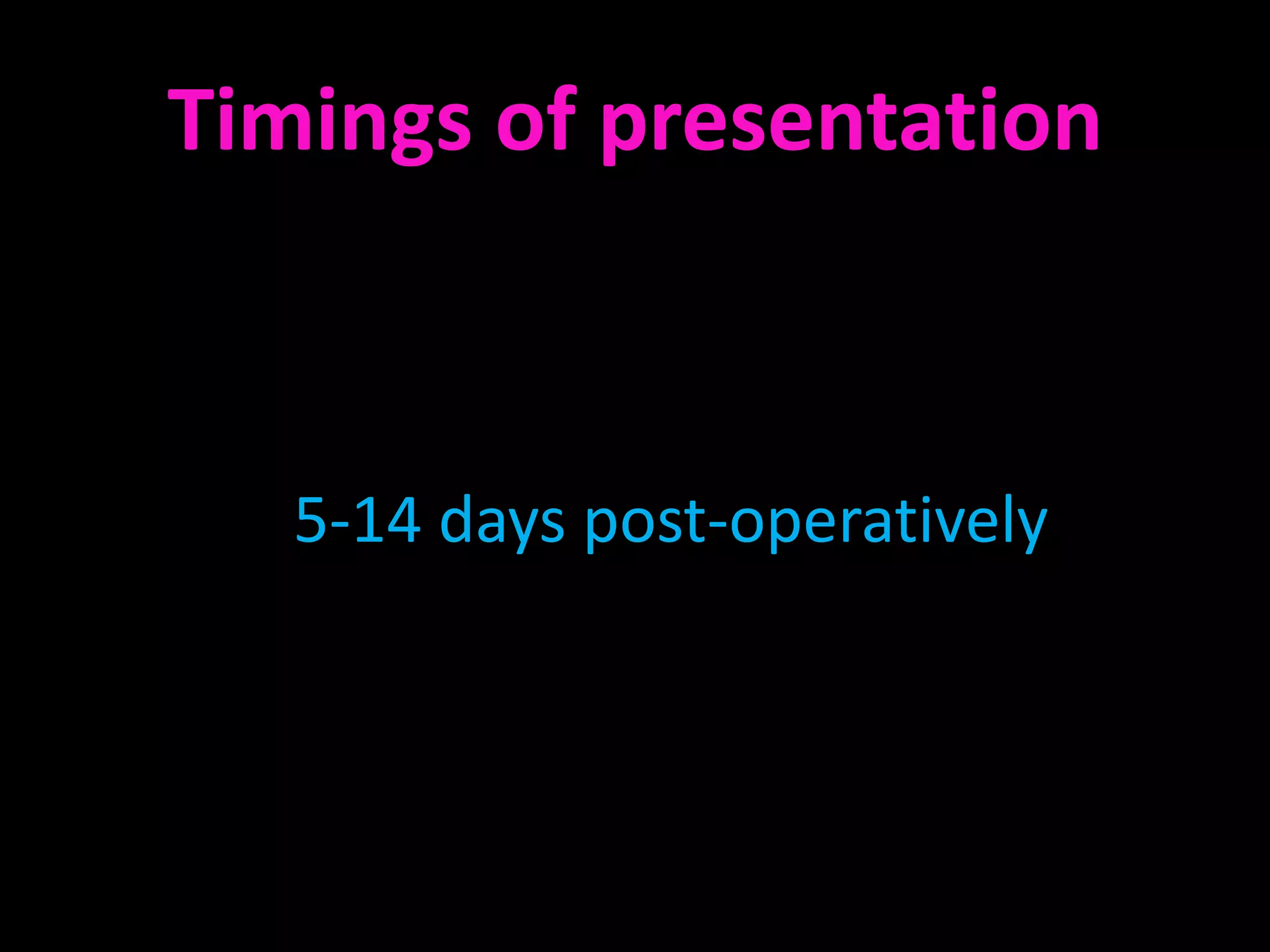 Timings of presentation

5-14 days post-operatively